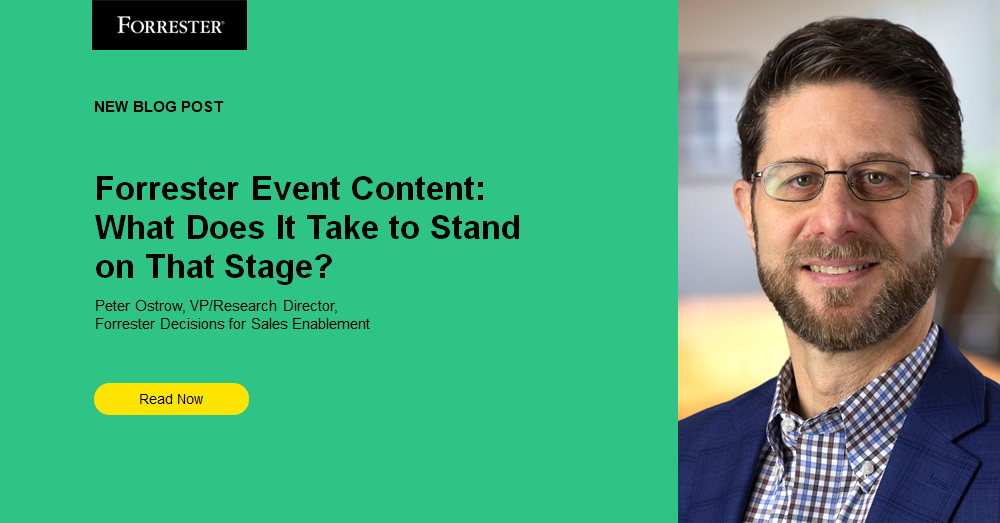 FORRESTER®

NEW BLOG POST

Forrester Event Content: What Does It Take to Stand on That Stage?

Peter Ostrow, VP/Research Director, Forrester Decisions for Sales Enablement

Read Now